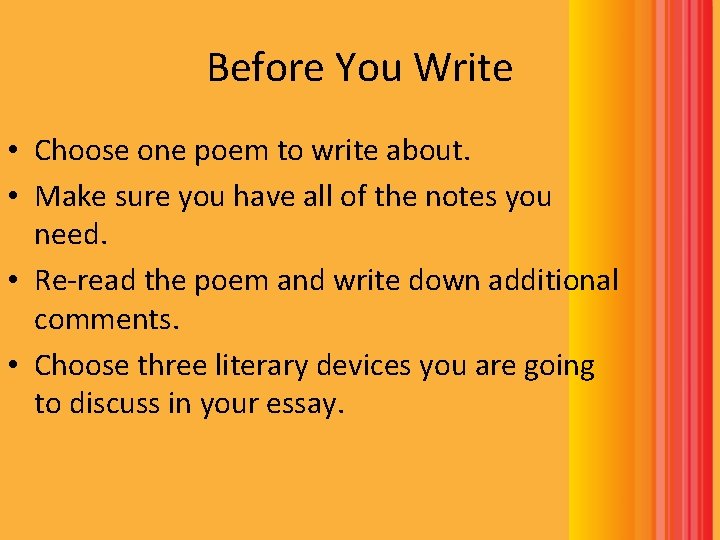 Before You Write

• Choose one poem to write about.
• Make sure you have all of the notes you need.
• Re-read the poem and write down additional comments.
• Choose three literary devices you are going to discuss in your essay.